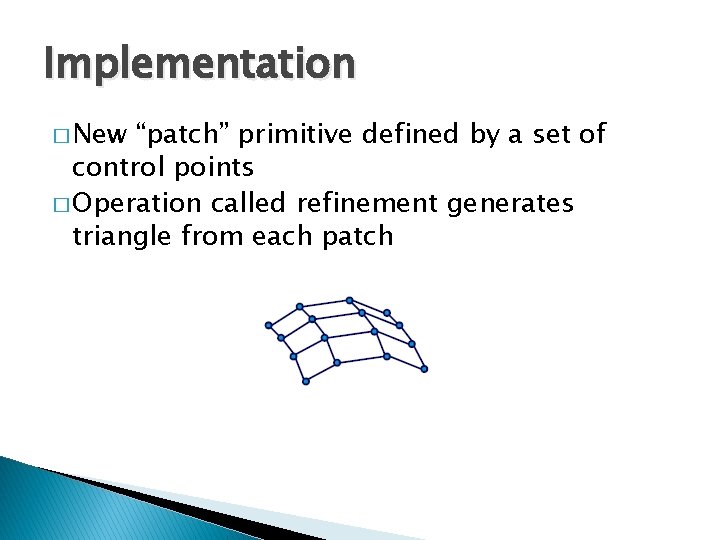 Implementation

□ New “patch” primitive defined by a set of control points

□ Operation called refinement generates triangle from each patch